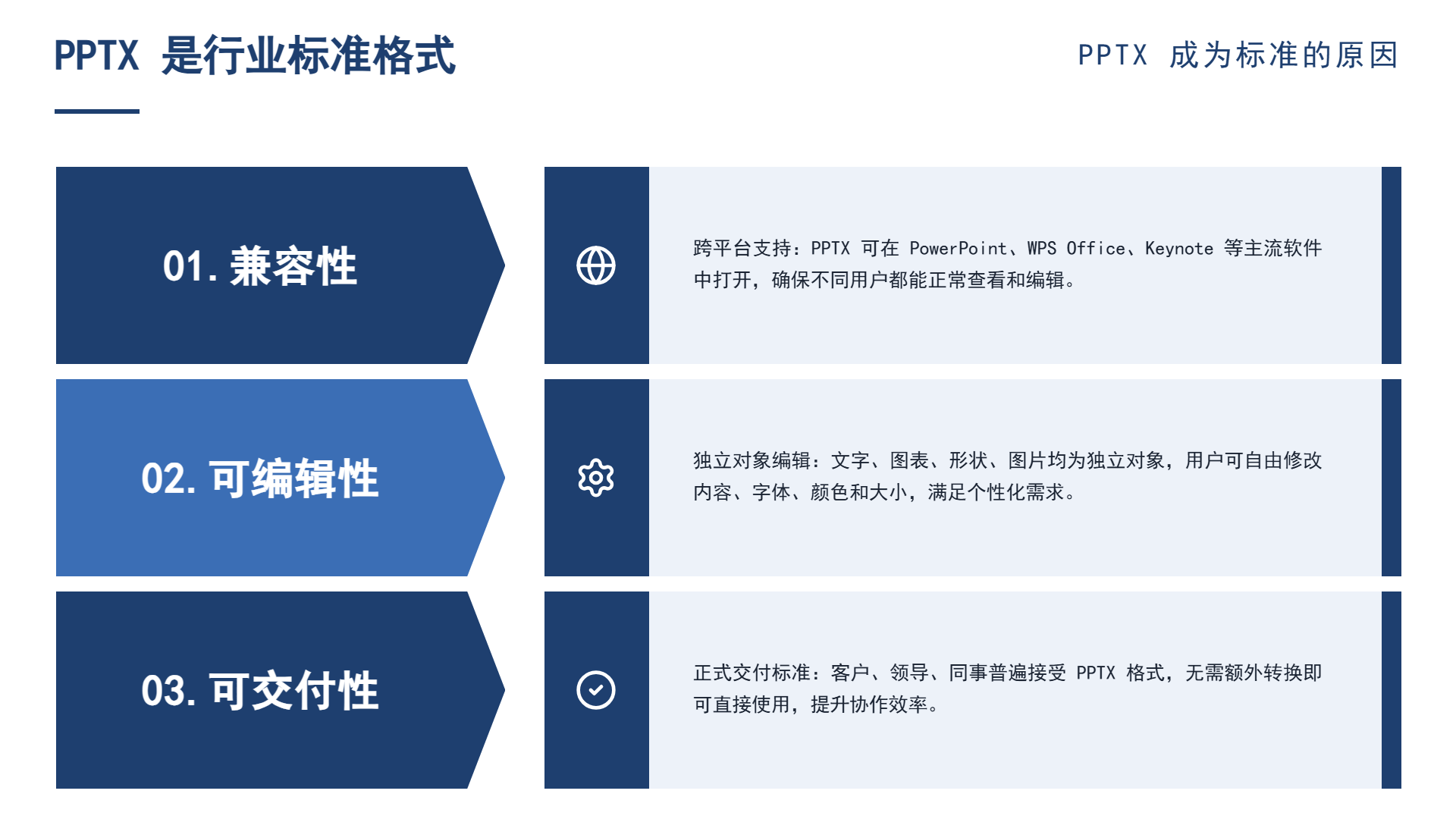 PPTX 是行业标准格式

PPTX 成为标准的原因

01. 兼容性

跨平台支持：PPTX 可在 PowerPoint、WPS Office、Keynote 等主流软件中打开，确保不同用户都能正常查看和编辑。

02. 可编辑性

独立对象编辑：文字、图表、形状、图片均为独立对象，用户可自由修改内容、字体、颜色和大小，满足个性化需求。

03. 可交付性

正式交付标准：客户、领导、同事普遍接受 PPTX 格式，无需额外转换即可直接使用，提升协作效率。